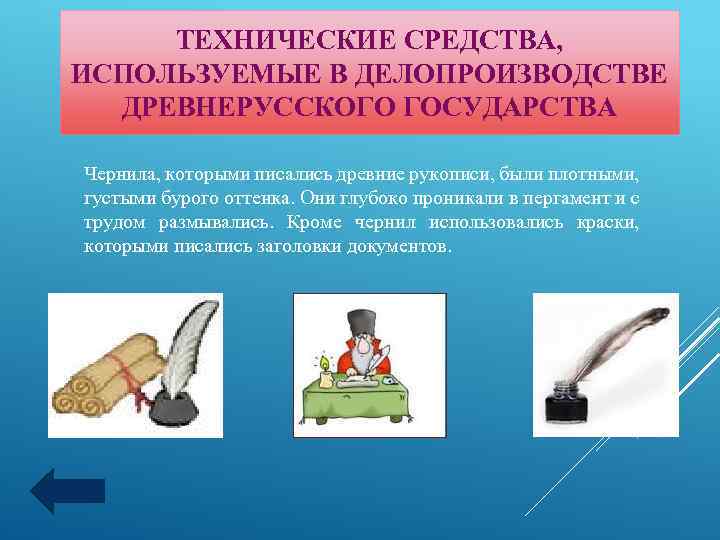 ТЕХНИЧЕСКИЕ СРЕДСТВА, ИСПОЛЬЗУЕМЫЕ В ДЕЛОПРОИЗВОДСТВЕ ДРЕВНЕРУССКОГО ГОСУДАРСТВА

Чернила, которыми писались древние рукописи, были плотными, густыми бурого оттенка. Они глубоко проникали в пергамент и с трудом размывались. Кроме чернил использовались краски, которыми писались заголовки документов.